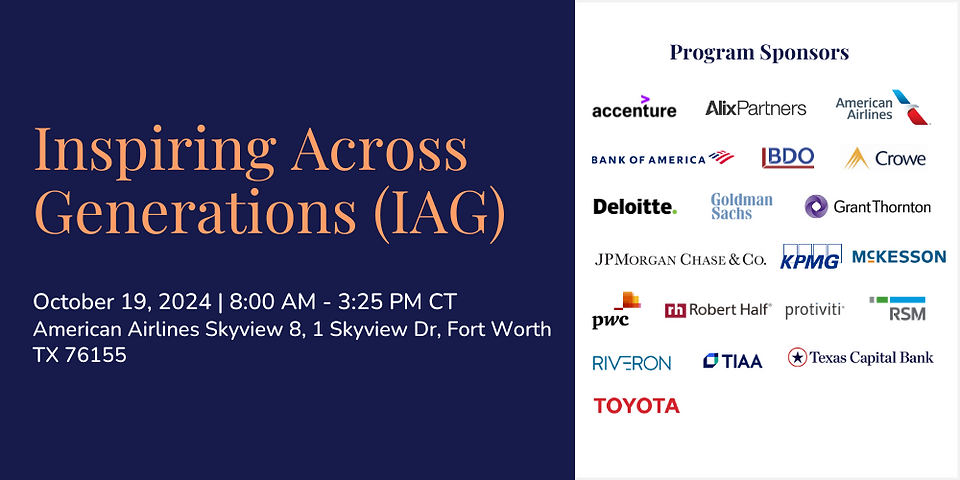 Inspiring Across Generations (IAG)

October 19, 2024 | 8:00 AM - 3:25 PM CT
American Airlines Skyview 8, 1 Skyview Dr, Fort Worth TX 76155

Program Sponsors

accenture
AlixPartners
American Airlines
BANK OF AMERICA
BDO
Crowe
Deloitte.
Goldman Sachs
GrantThornton
JPMORGAN CHASE & CO.
KPMG
McKESSON
pwc
Robert Half
protiviti
RSM
RIVERON
TIAA
Texas Capital Bank
TOYOTA